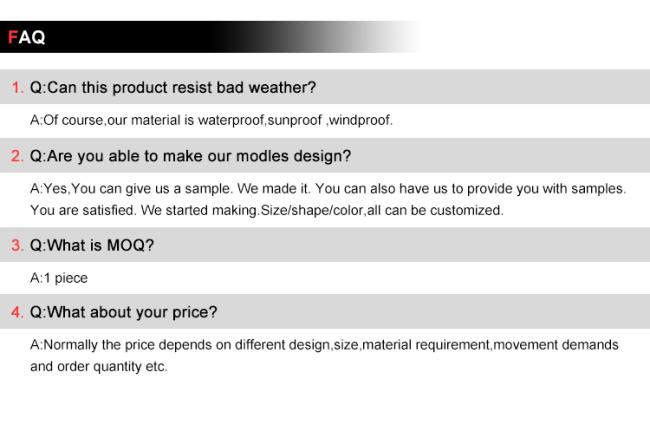 FAQ

1. Q:Can this product resist bad weather?

A:Of course,our material is waterproof,sunproof ,windproof.

2. Q:Are you able to make our modles design?

A:Yes,You can give us a sample. We made it. You can also have us to provide you with samples. You are satisfied. We started making.Size/shape/color,all can be customized.

3. Q:What is MOQ?

A:1 piece

4. Q:What about your price?

A:Normally the price depends on different design,size,material requirement,movement demands and order quantity etc.